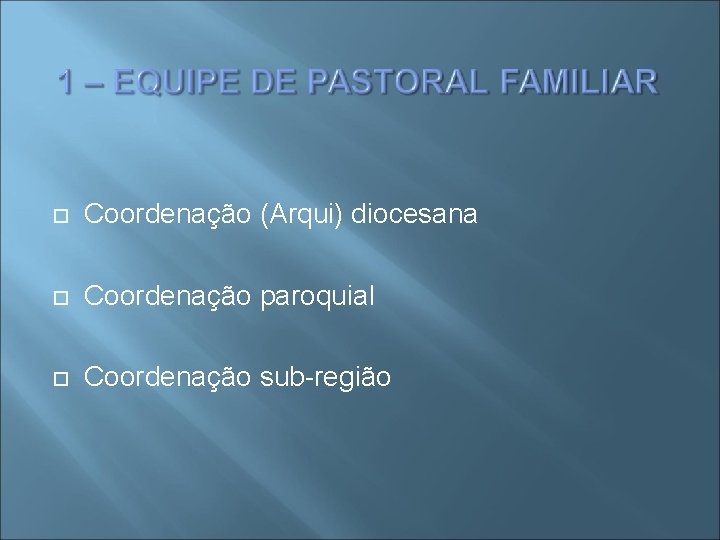 1 – EQUIPE DE PASTORAL FAMILIAR

Coordenação (Arqui) diocesana

Coordenação paroquial

Coordenação sub-região